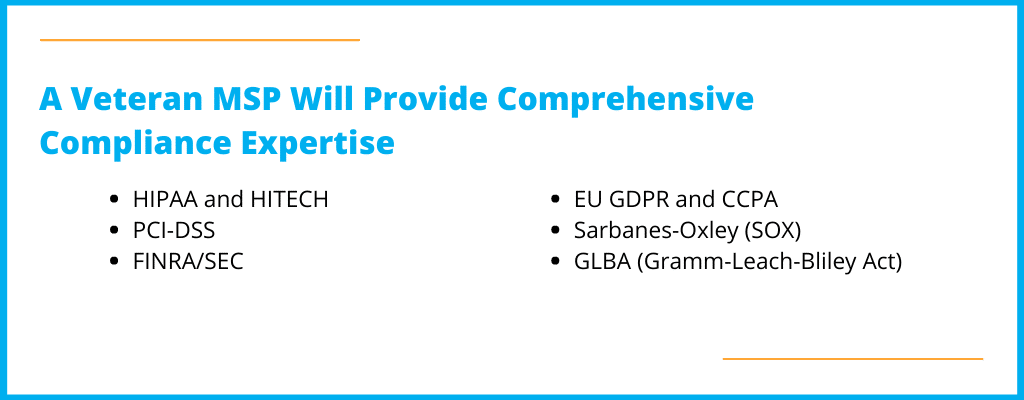 A Veteran MSP Will Provide Comprehensive Compliance Expertise

- HIPAA and HITECH
- PCI-DSS
- FINRA/SEC

- EU GDPR and CCPA
- Sarbanes-Oxley (SOX)
- GLBA (Gramm-Leach-Bliley Act)